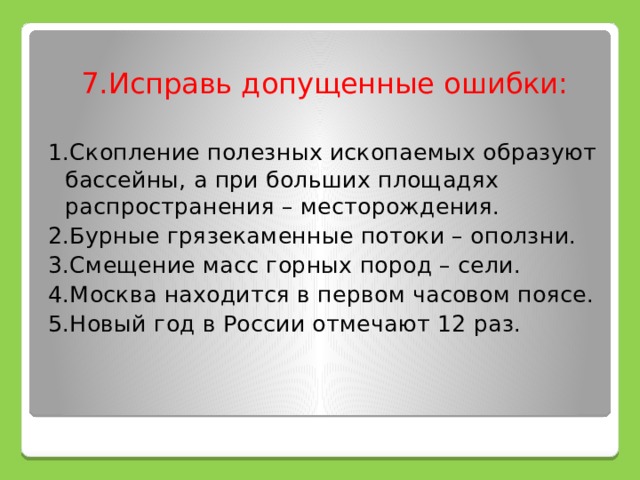 7.Исправь допущенные ошибки:

1.Скопление полезных ископаемых образуют бассейны, а при больших площадях распространения – месторождения.
2.Бурные грязекаменные потоки – оползни.
3.Смещение масс горных пород – сели.
4.Москва находится в первом часовом поясе.
5.Новый год в России отмечают 12 раз.